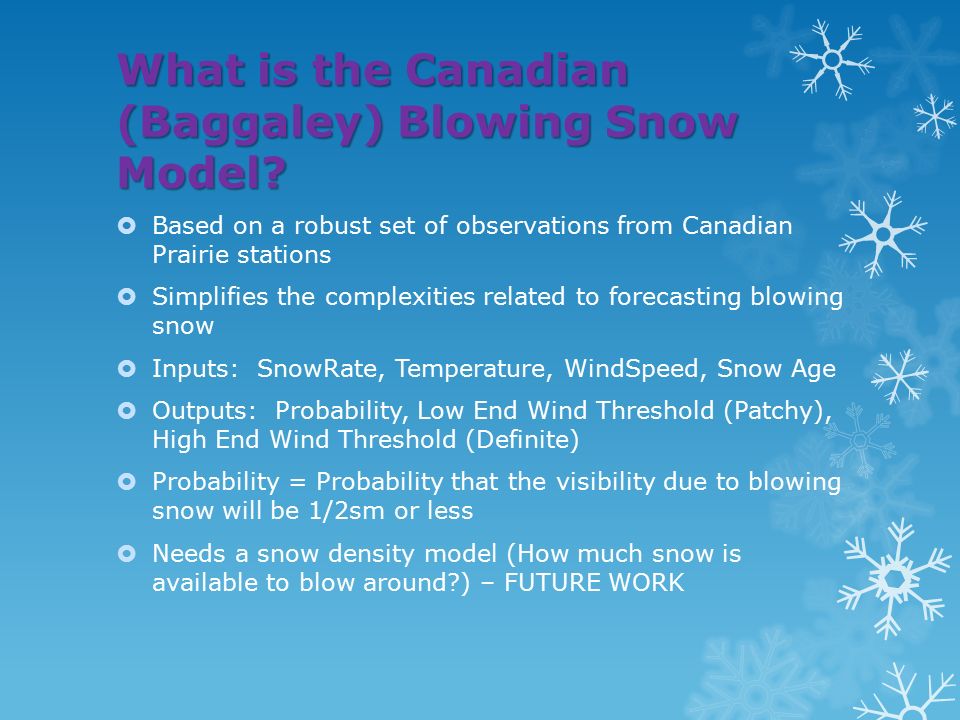 What is the Canadian (Baggaley) Blowing Snow Model?

Based on a robust set of observations from Canadian Prairie stations

Simplifies the complexities related to forecasting blowing snow

Inputs: SnowRate, Temperature, WindSpeed, Snow Age

Outputs: Probability, Low End Wind Threshold (Patchy), High End Wind Threshold (Definite)

Probability = Probability that the visibility due to blowing snow will be 1/2sm or less

Needs a snow density model (How much snow is available to blow around?) – FUTURE WORK